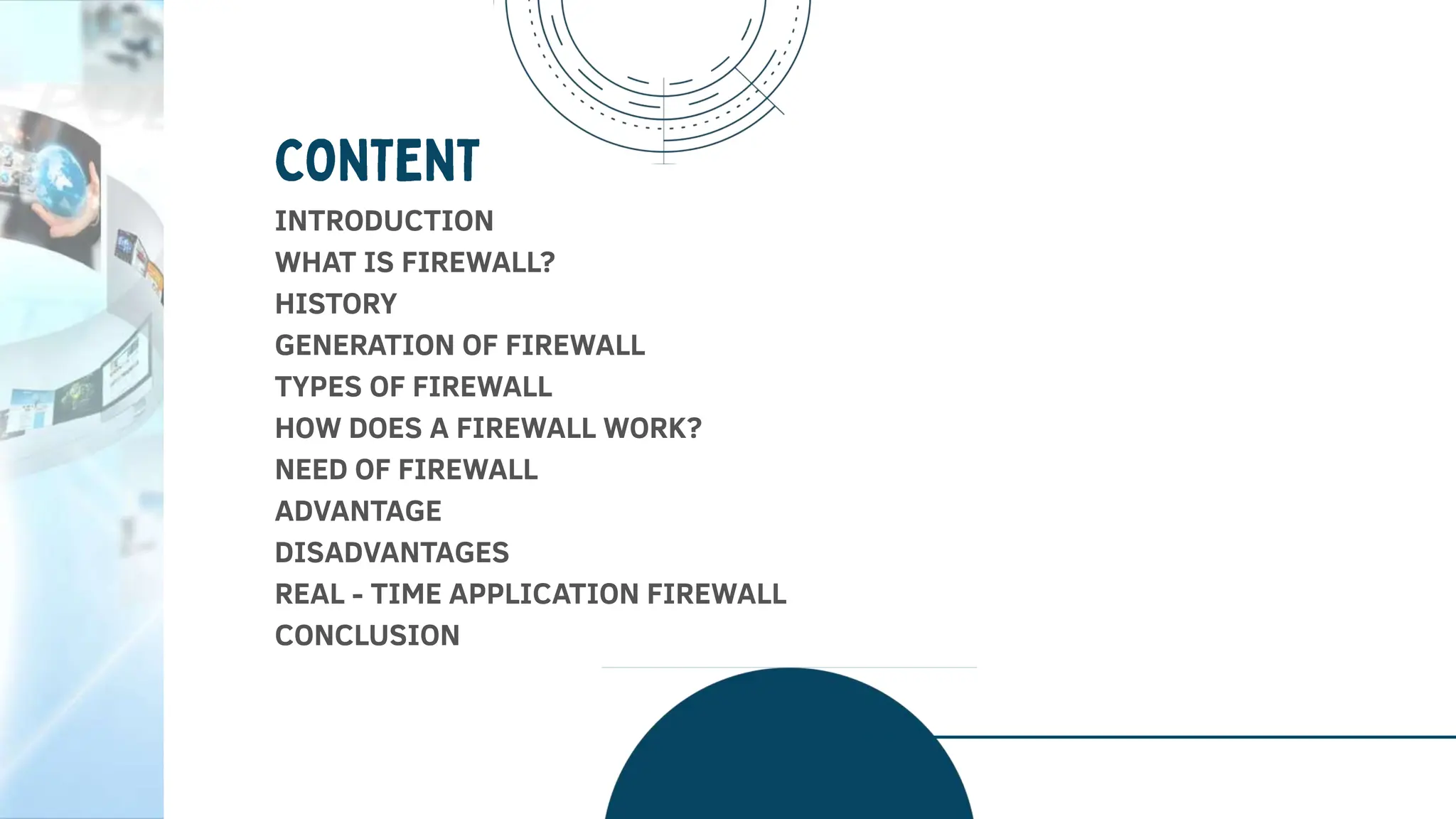 CONTENT

INTRODUCTION
WHAT IS FIREWALL?
HISTORY
GENERATION OF FIREWALL
TYPES OF FIREWALL
HOW DOES A FIREWALL WORK?
NEED OF FIREWALL
ADVANTAGE
DISADVANTAGES
REAL - TIME APPLICATION FIREWALL
CONCLUSION